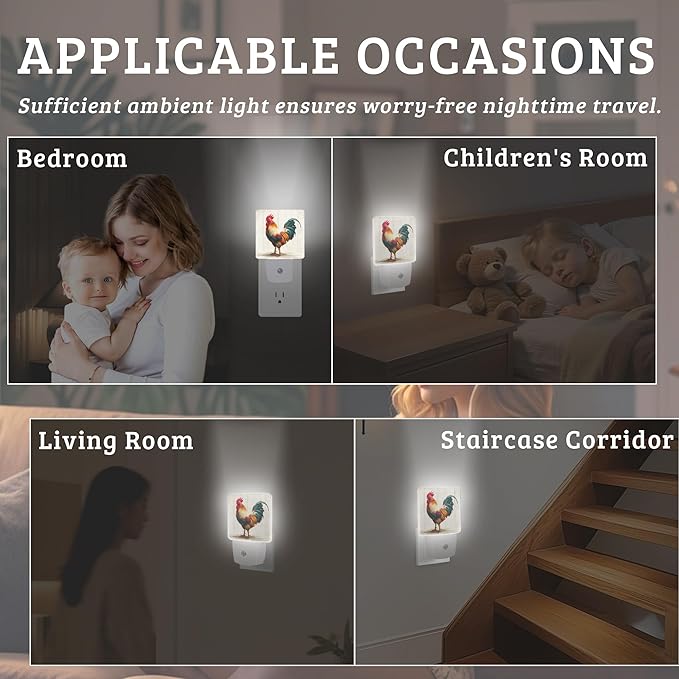 APPLICABLE OCCASIONS

Sufficient ambient light ensures worry-free nighttime travel.

Bedroom

Children's Room

Living Room

Staircase Corridor